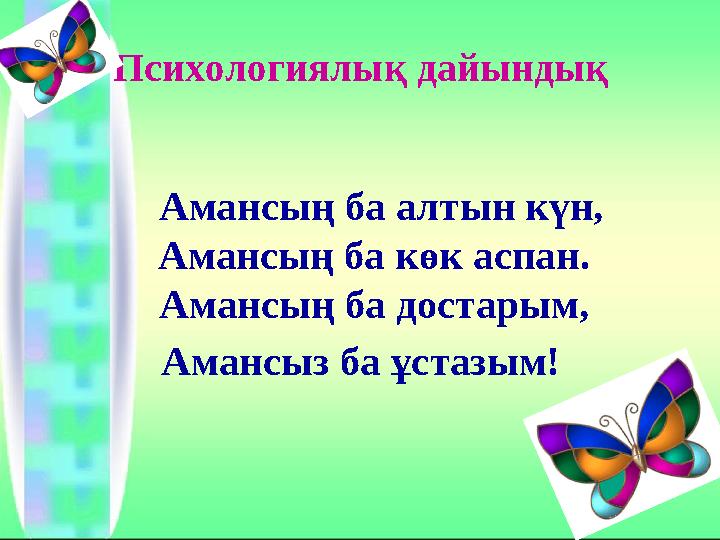 Психологиялық дайындық

Амансың ба алтын күн,
Амансың ба көк аспан.
Амансың ба достарым,
Амансыз ба ұстазым!